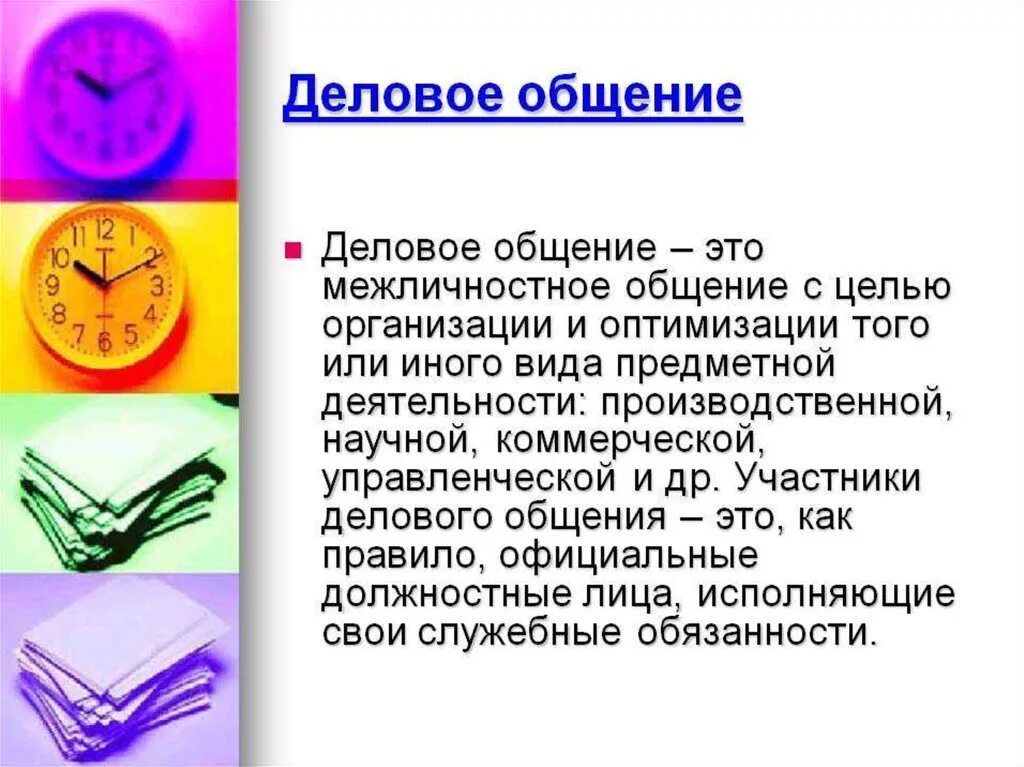 Деловое общение

Деловое общение – это межличностное общение с целью организации и оптимизации того или иного вида предметной деятельности: производственной, научной, коммерческой, управленческой и др. Участники делового общения – это, как правило, официальные должностные лица, исполняющие свои служебные обязанности.